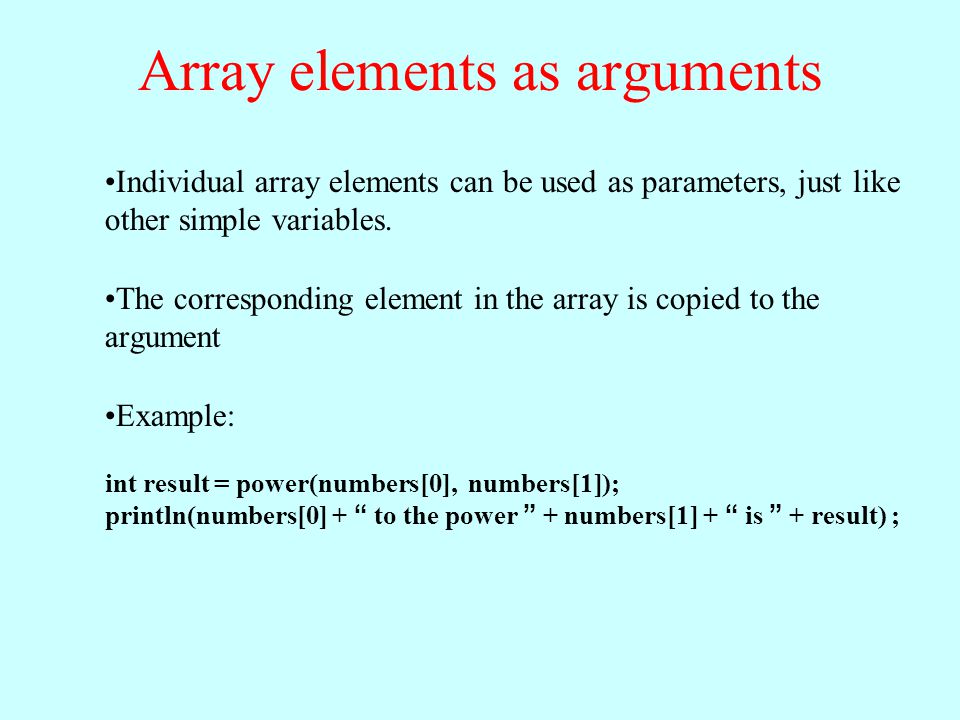 Array elements as arguments

•Individual array elements can be used as parameters, just like other simple variables.

•The corresponding element in the array is copied to the argument

•Example:

int result = power(numbers[0], numbers[1]);
println(numbers[0] + “ to the power ” + numbers[1] + “ is ” + result) ;